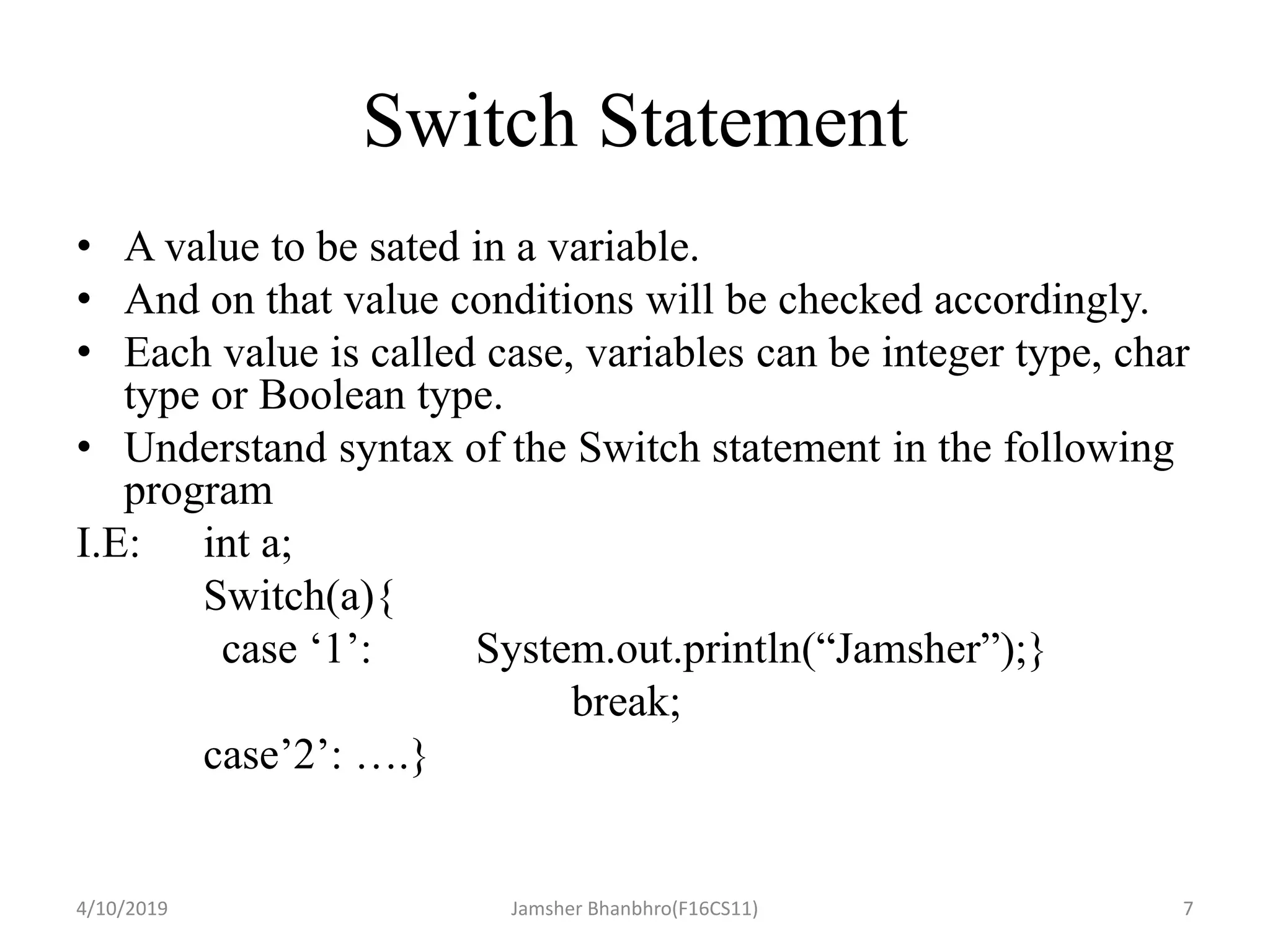 Switch Statement

• A value to be sated in a variable.
• And on that value conditions will be checked accordingly.
• Each value is called case, variables can be integer type, char type or Boolean type.
• Understand syntax of the Switch statement in the following program

I.E: int a;
Switch(a){
case ‘1’: System.out.println(“Jamsher”);}
break;
case’2’: ….}

4/10/2019 Jamsher Bhanbhro(F16CS11) 7